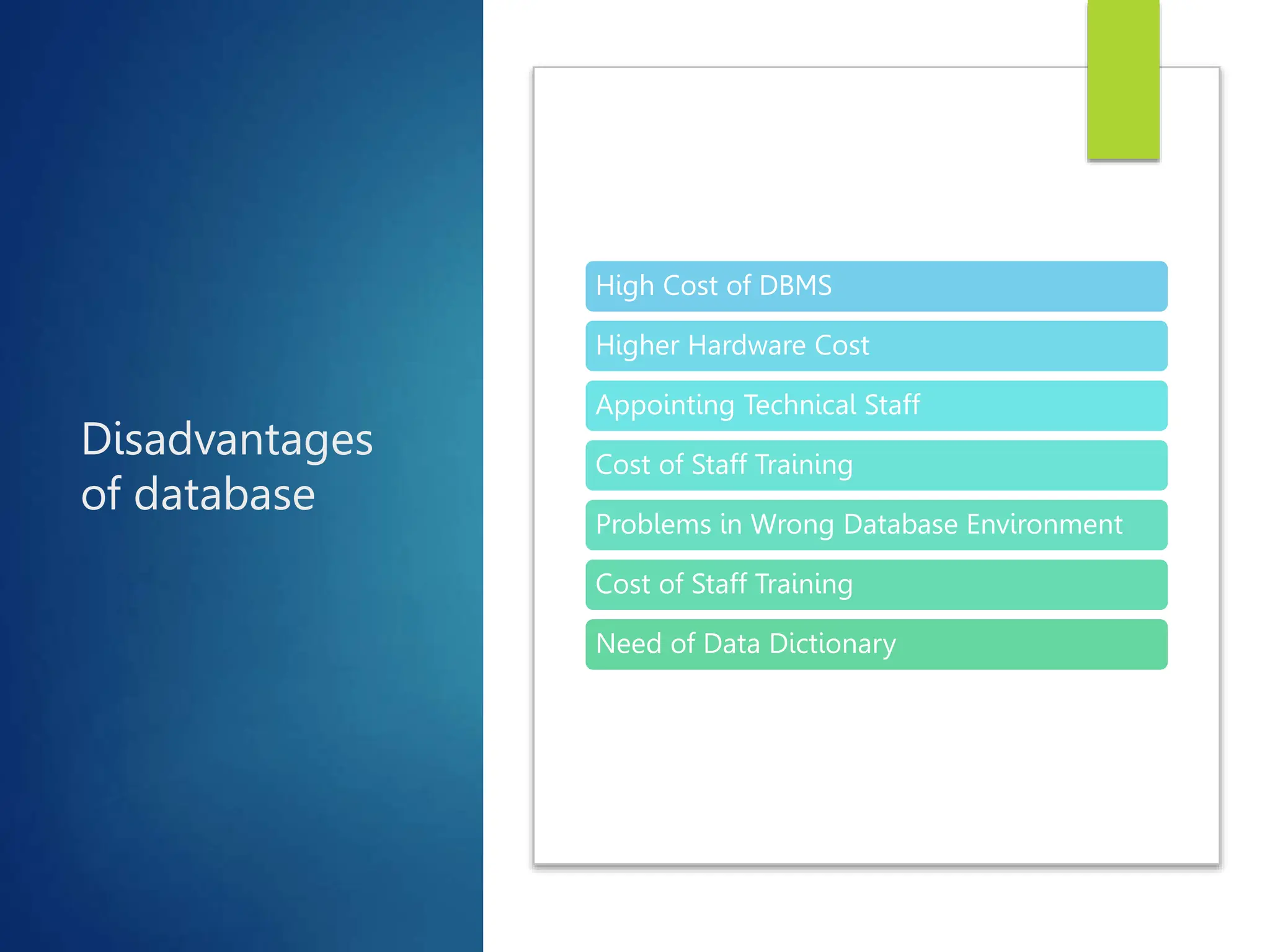 Disadvantages of database

High Cost of DBMS

Higher Hardware Cost

Appointing Technical Staff

Cost of Staff Training

Problems in Wrong Database Environment

Cost of Staff Training

Need of Data Dictionary